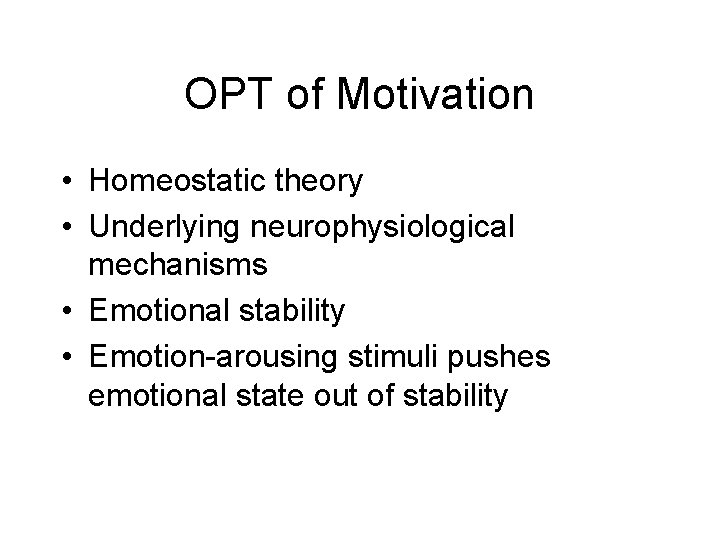 OPT of Motivation

• Homeostatic theory
• Underlying neurophysiological mechanisms
• Emotional stability
• Emotion-arousing stimuli pushes emotional state out of stability